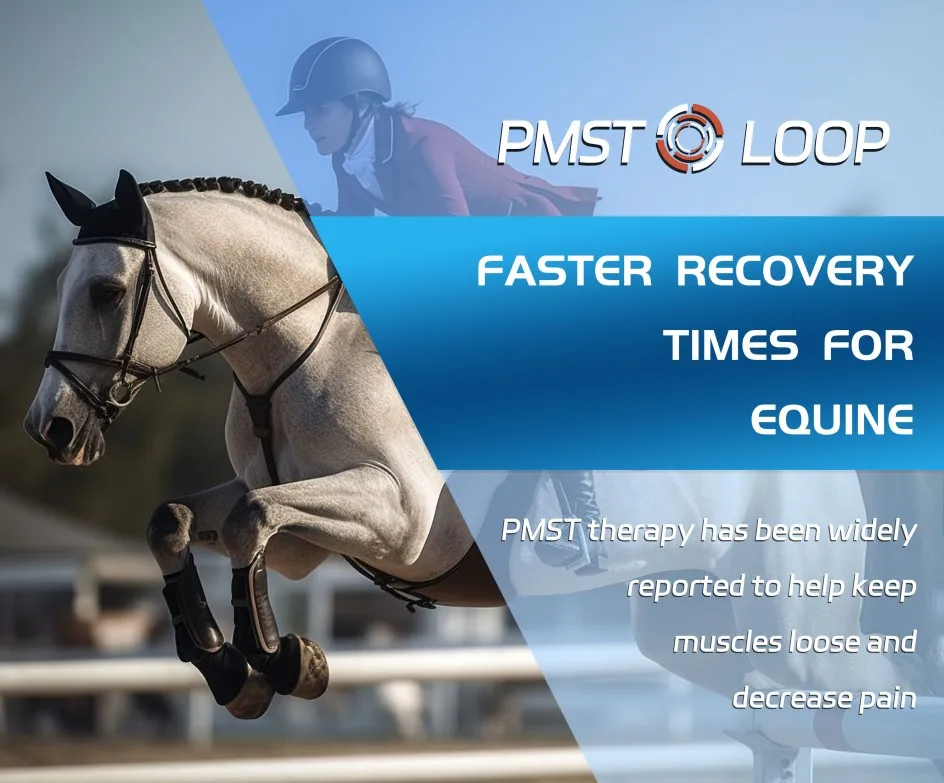 PMST LOOP

FASTER RECOVERY TIMES FOR EQUINE

PMST therapy has been widely reported to help keep muscles loose and decrease pain